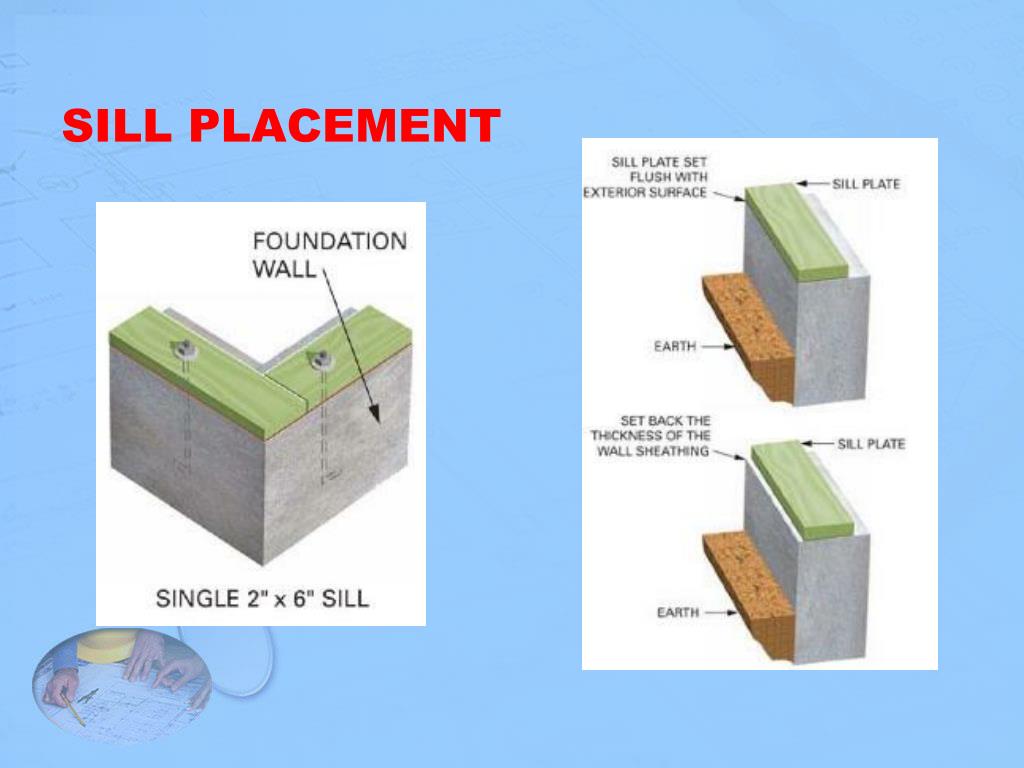 SILL PLACEMENT

FOUNDATION WALL

SINGLE 2" x 6" SILL

SILL PLATE SET FLUSH WITH EXTERIOR SURFACE

SILL PLATE

EARTH

SET BACK THE THICKNESS OF THE WALL SHEATHING

SILL PLATE

EARTH